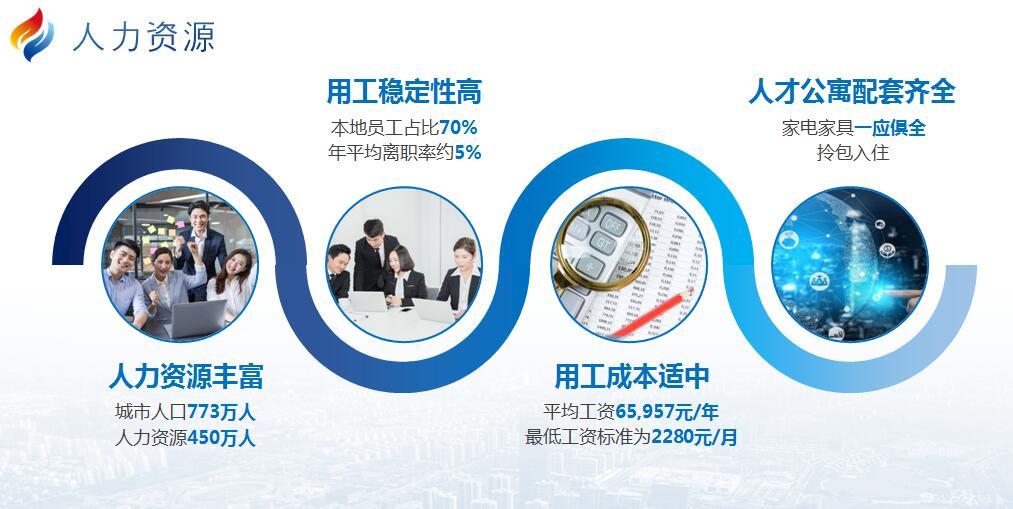 人力资源

用工稳定性高
本地员工占比70%
年平均离职率约5%

人才公寓配套齐全
家电家具一应俱全
拎包入住

人力资源丰富
城市人口773万人
人力资源450万人

用工成本适中
平均工资65,957元/年
最低工资标准为2280元/月